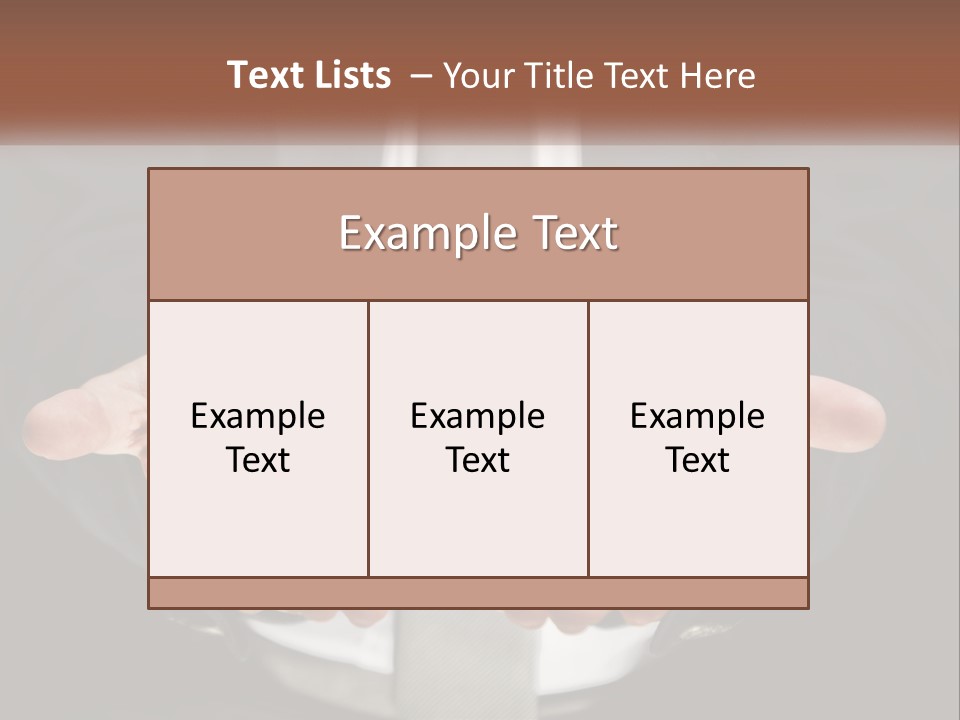 Text Lists – Your Title Text Here

Example Text

Example Text

Example Text

Example Text